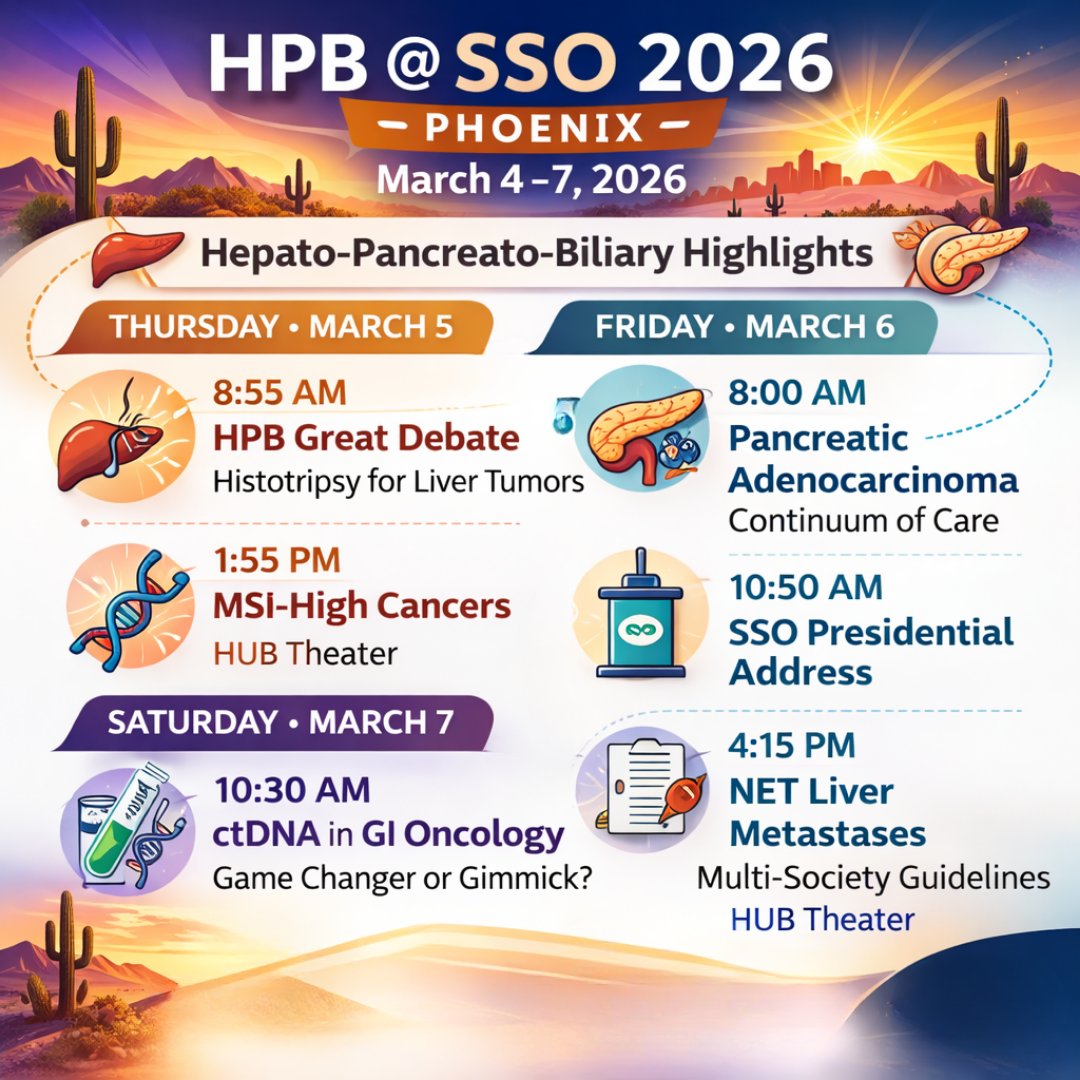 HPB @ SSO 2026

— PHOENIX —

March 4 –7, 2026

Hepato-Pancreato-Biliary Highlights

THURSDAY • MARCH 5

8:55 AM
HPB Great Debate
Histotripsy for Liver Tumors

1:55 PM
MSI-High Cancers
HUB Theater

SATURDAY • MARCH 7

10:30 AM
ctDNA in GI Oncology
Game Changer or Gimmick?

FRIDAY • MARCH 6

8:00 AM
Pancreatic Adenocarcinoma
Continuum of Care

10:50 AM
SSO Presidential Address

4:15 PM
NET Liver Metastases
Multi-Society Guidelines
HUB Theater